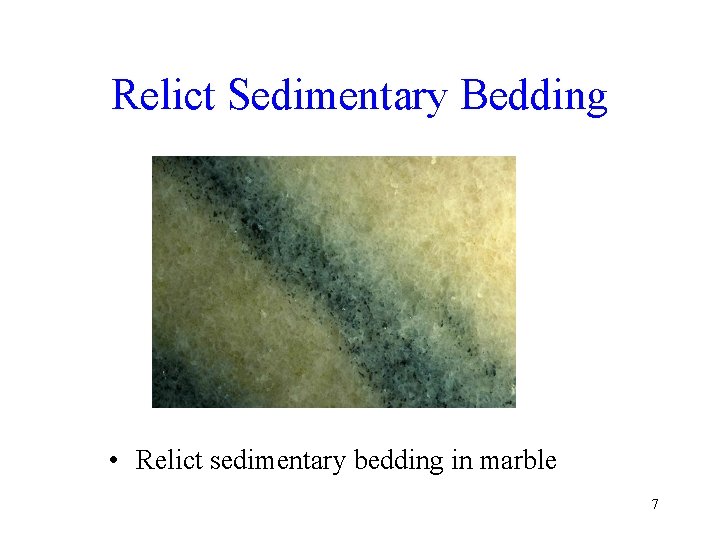 Relict Sedimentary Bedding

• Relict sedimentary bedding in marble

7